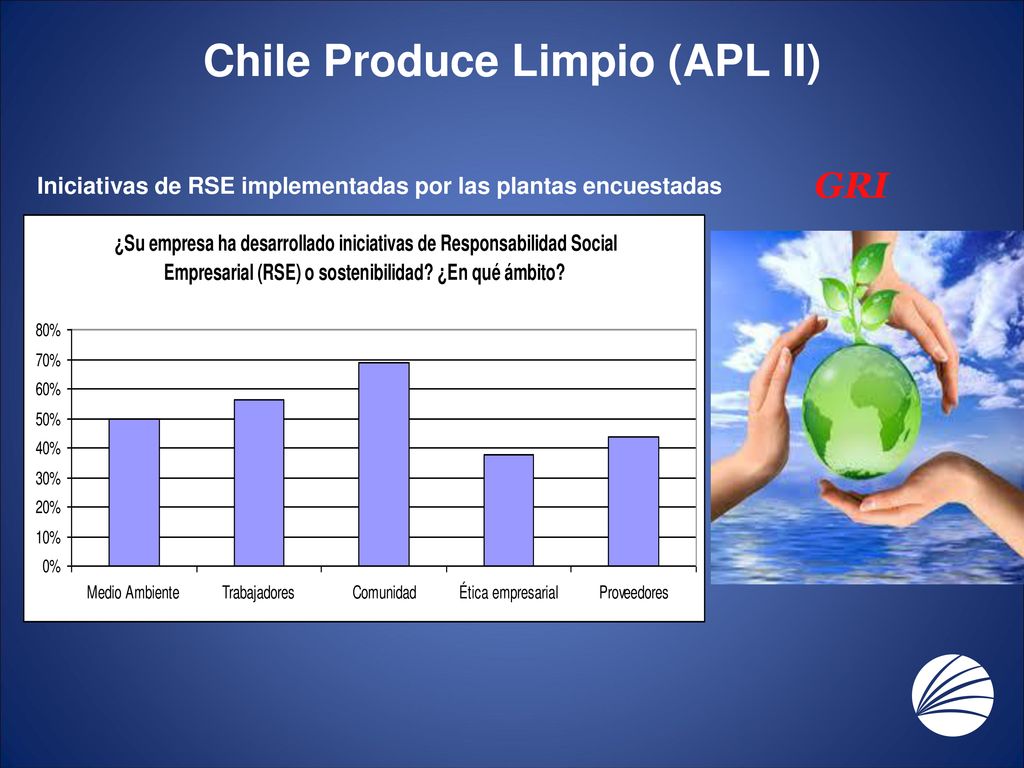 Chile Produce Limpio (APL II)

Iniciativas de RSE implementadas por las plantas encuestadas

GRI

¿Su empresa ha desarrollado iniciativas de Responsabilidad Social Empresarial (RSE) o sostenibilidad? ¿En qué ámbito?

80%
70%
60%
50%
40%
30%
20%
10%
0%

Medio Ambiente
Trabajadores
Comunidad
Ética empresarial
Proveedores